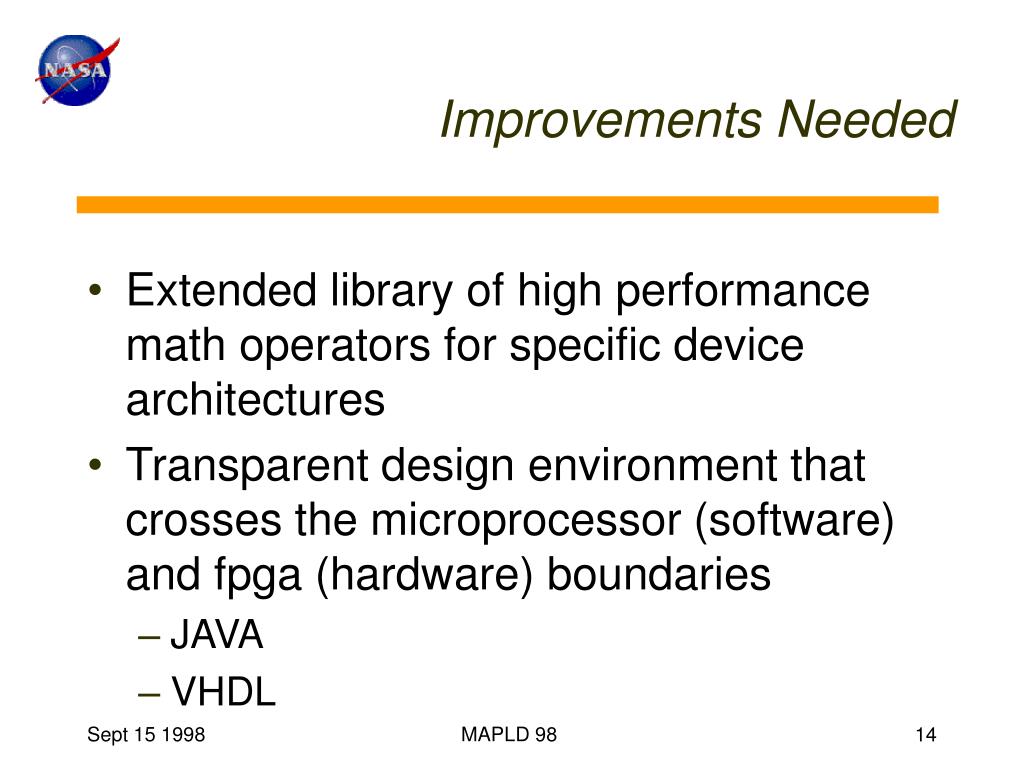 NASA

Improvements Needed

• Extended library of high performance math operators for specific device architectures
• Transparent design environment that crosses the microprocessor (software) and fpga (hardware) boundaries
– JAVA
– VHDL

Sept 15 1998
MAPLD 98
14